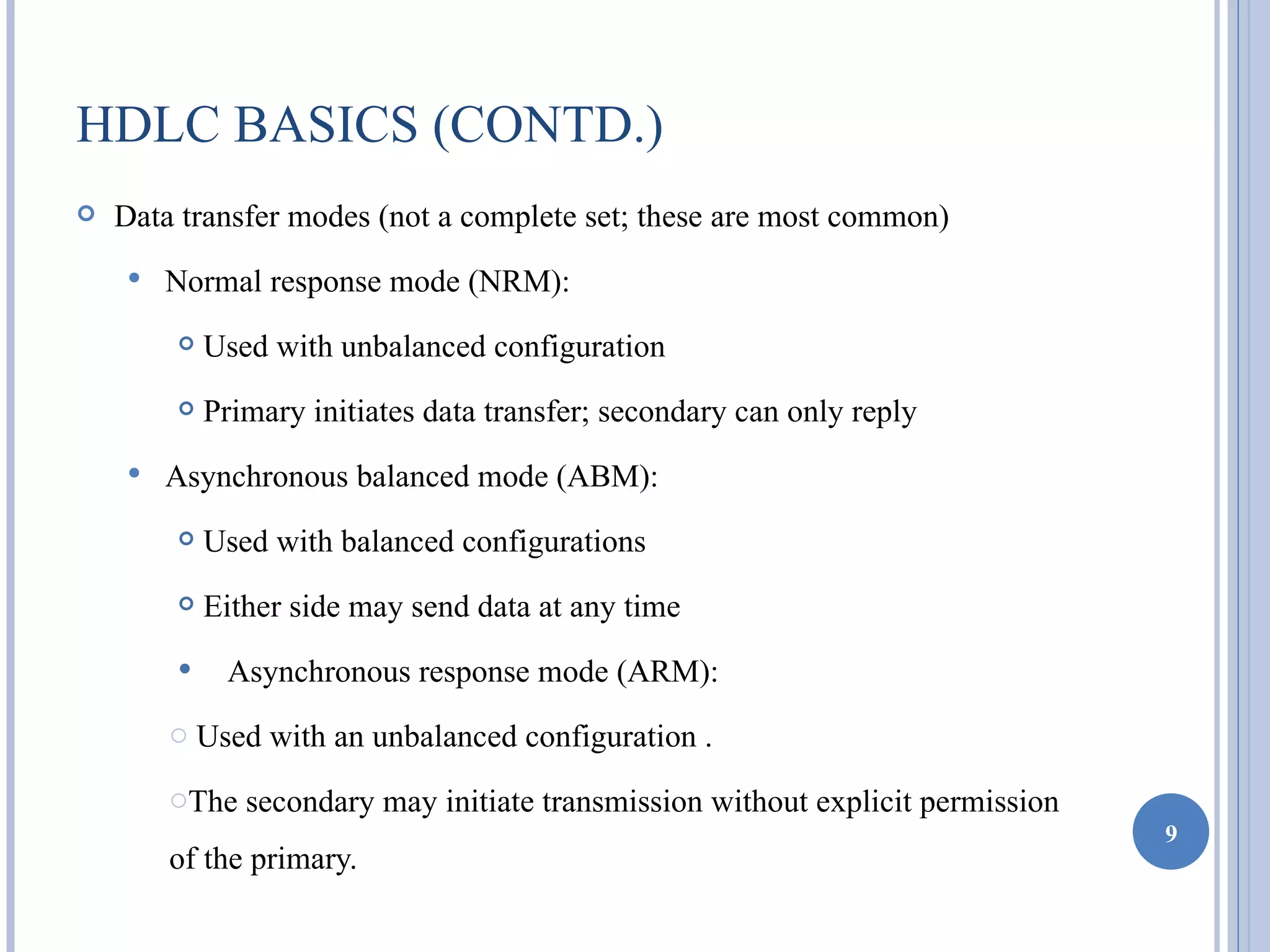 HDLC BASICS (CONTD.)

Data transfer modes (not a complete set; these are most common)

Normal response mode (NRM):

Used with unbalanced configuration

Primary initiates data transfer; secondary can only reply

Asynchronous balanced mode (ABM):

Used with balanced configurations

Either side may send data at any time

Asynchronous response mode (ARM):

Used with an unbalanced configuration .

The secondary may initiate transmission without explicit permission of the primary.

9